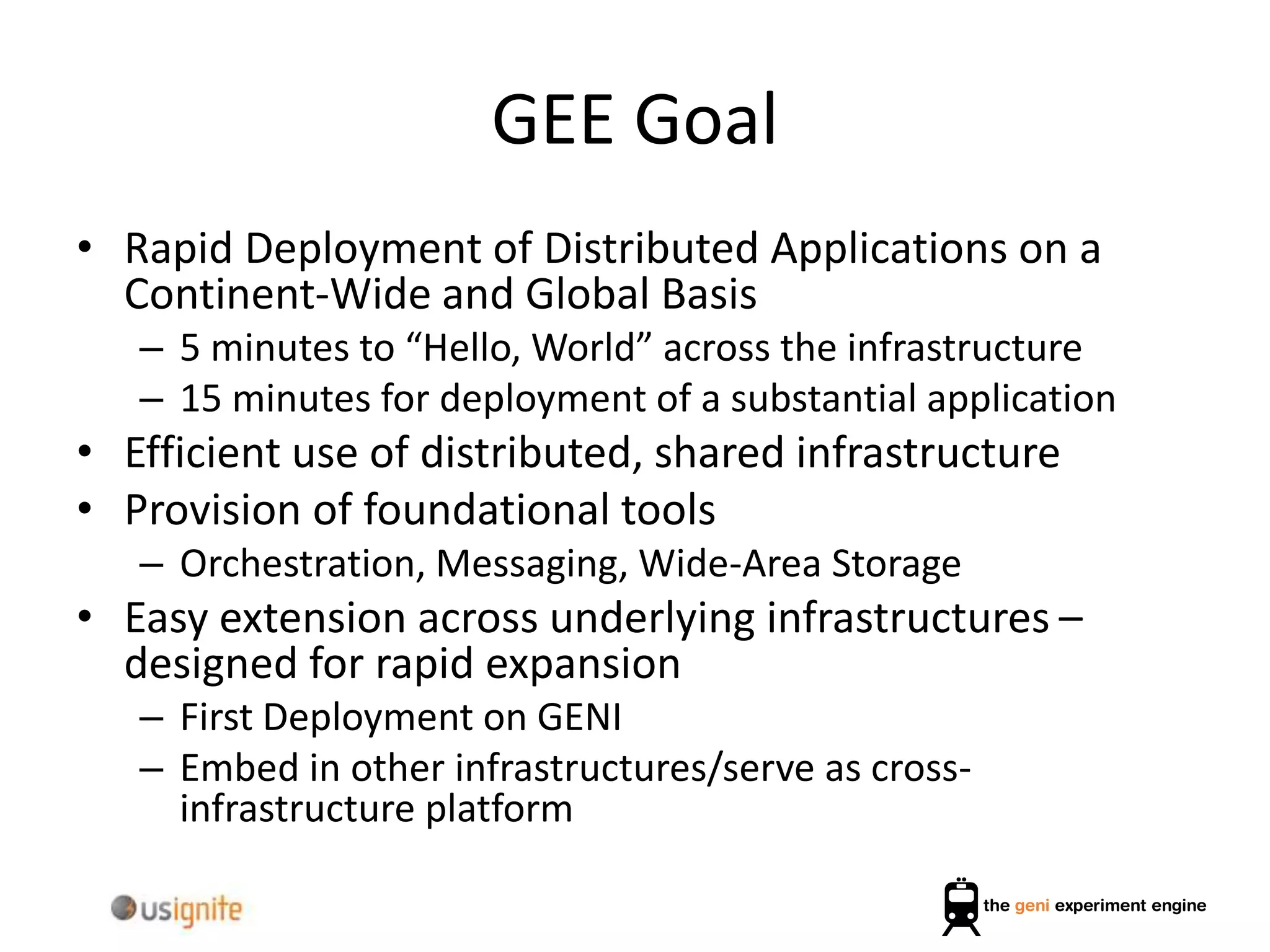 GEE Goal

• Rapid Deployment of Distributed Applications on a Continent-Wide and Global Basis
– 5 minutes to “Hello, World” across the infrastructure
– 15 minutes for deployment of a substantial application
• Efficient use of distributed, shared infrastructure
• Provision of foundational tools
– Orchestration, Messaging, Wide-Area Storage
• Easy extension across underlying infrastructures – designed for rapid expansion
– First Deployment on GENI
– Embed in other infrastructures/serve as cross-infrastructure platform

usignite

the geni experiment engine